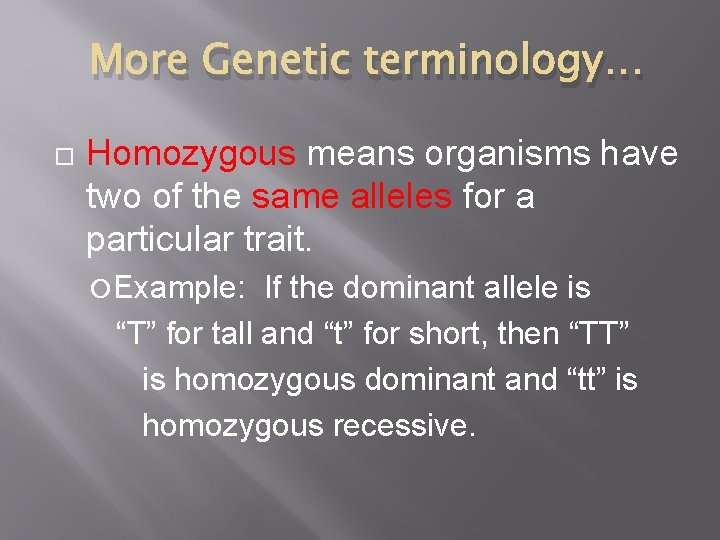 More Genetic terminology…

Homozygous means organisms have two of the same alleles for a particular trait.

Example: If the dominant allele is “T” for tall and “t” for short, then “TT” is homozygous dominant and “tt” is homozygous recessive.